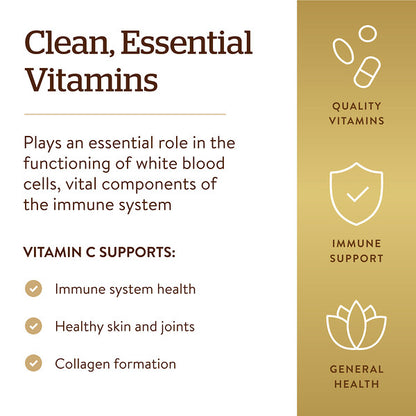 Clean, Essential Vitamins

Plays an essential role in the functioning of white blood cells, vital components of the immune system

VITAMIN C SUPPORTS:

Immune system health

Healthy skin and joints

Collagen formation

QUALITY VITAMINS

IMMUNE SUPPORT

GENERAL HEALTH